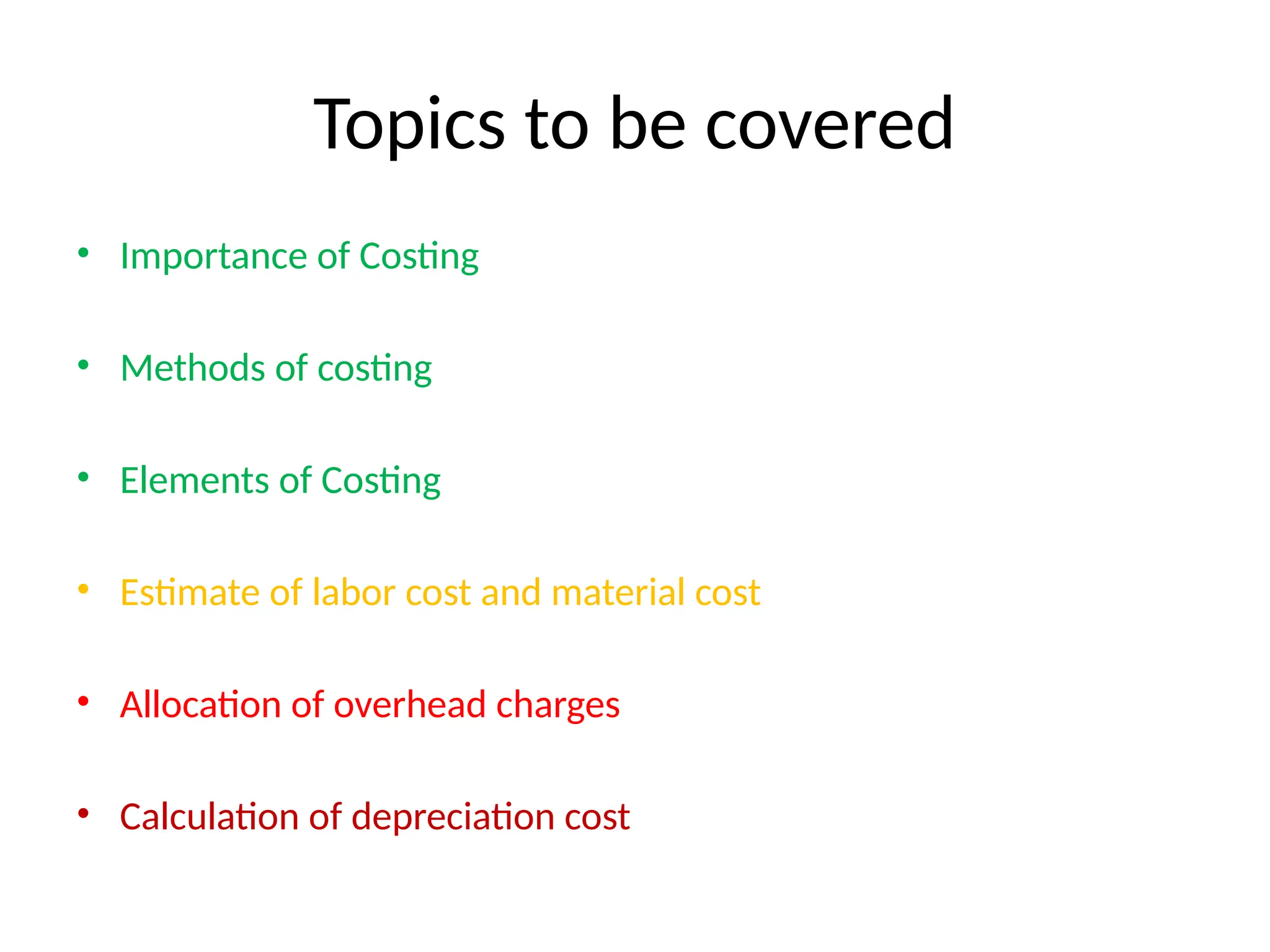 Topics to be covered

• Importance of Costing

• Methods of costing

• Elements of Costing

• Estimate of labor cost and material cost

• Allocation of overhead charges

• Calculation of depreciation cost